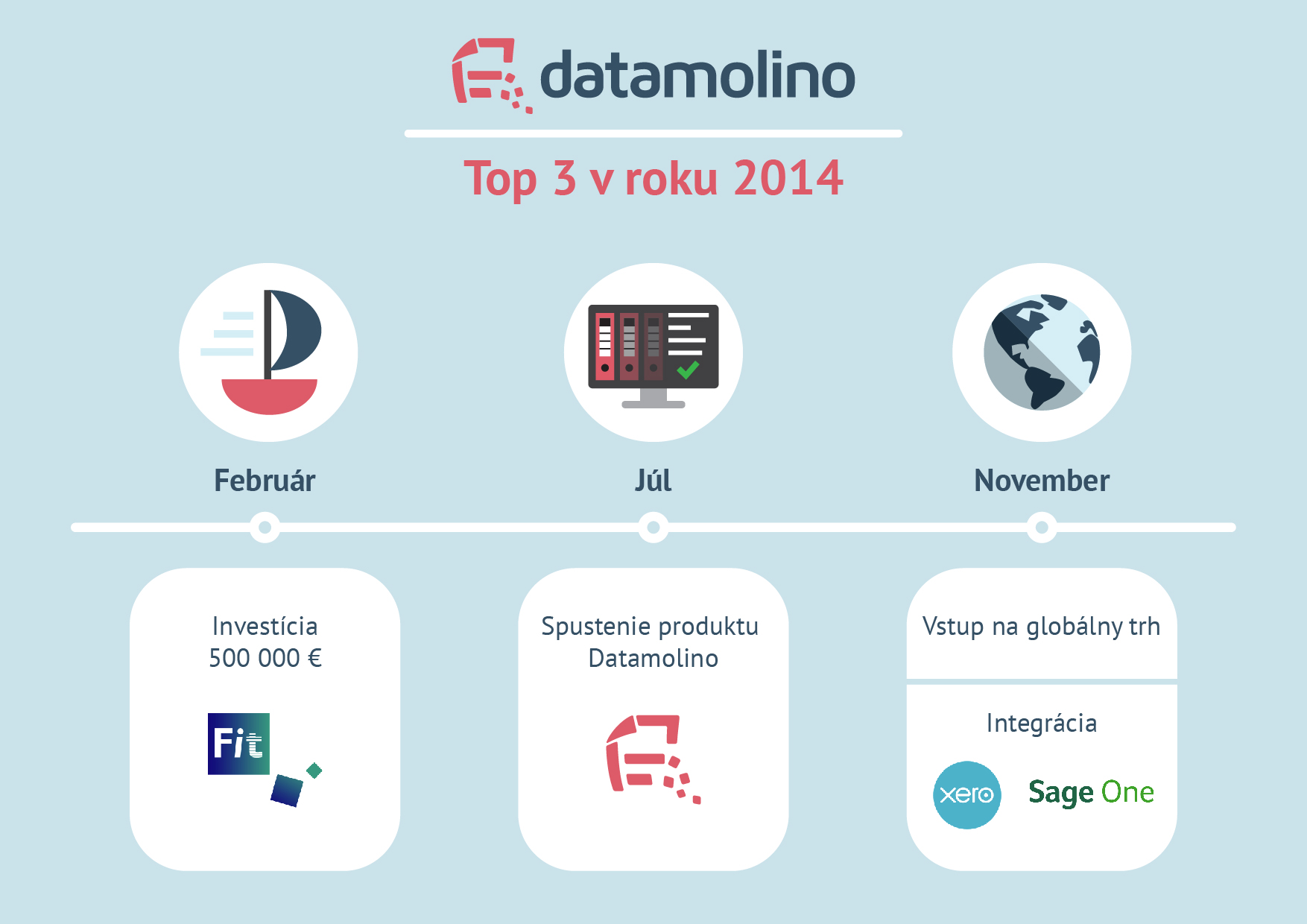 datamolino

Top 3 v roku 2014

Február

Júl

November

Investícia
500 000 €

Fit

Spustenie produktu
Datamolino

Vstup na globálny trh

Integrácia

xero

Sage One